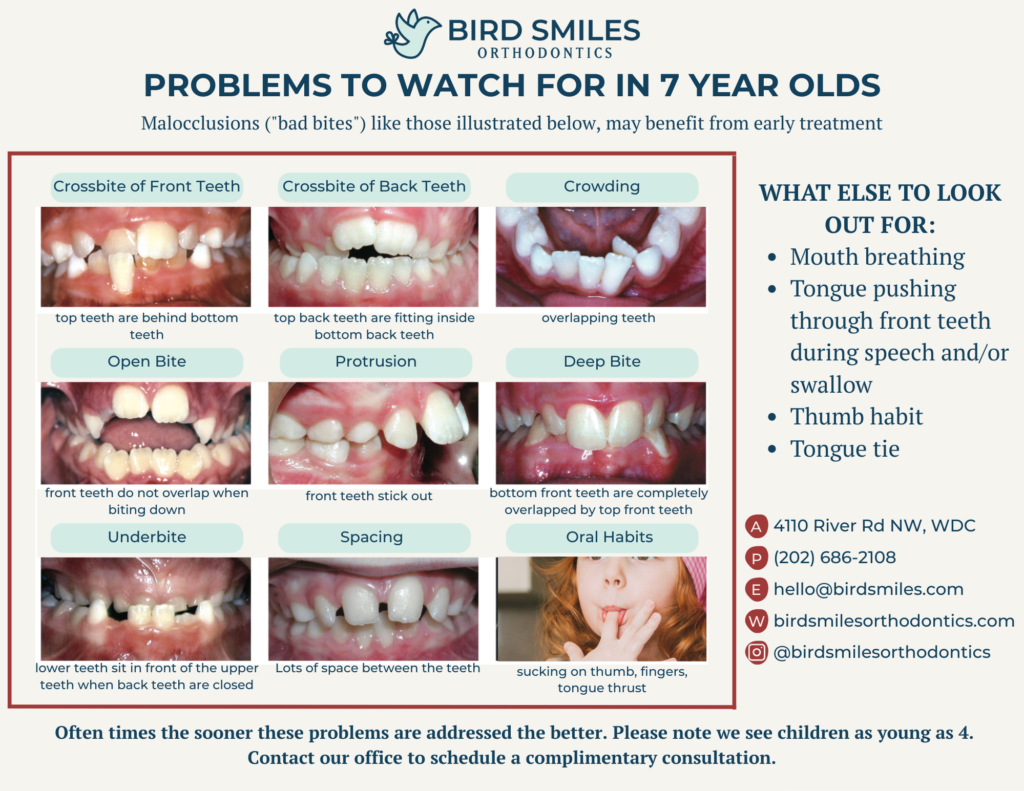 BIRD SMILES
ORTHODONTICS

PROBLEMS TO WATCH FOR IN 7 YEAR OLDS

Malocclusions ("bad bites") like those illustrated below, may benefit from early treatment

Crossbite of Front Teeth
top teeth are behind bottom teeth

Crossbite of Back Teeth
top back teeth are fitting inside bottom back teeth

Crowding
overlapping teeth

Open Bite
front teeth do not overlap when biting down

Protrusion
front teeth stick out

Deep Bite
bottom front teeth are completely overlapped by top front teeth

Underbite
lower teeth sit in front of the upper teeth when back teeth are closed

Spacing
Lots of space between the teeth

Oral Habits
sucking on thumb, fingers, tongue thrust

WHAT ELSE TO LOOK OUT FOR:
- Mouth breathing
- Tongue pushing through front teeth during speech and/or swallow
- Thumb habit
- Tongue tie

A 4110 River Rd NW, WDC
P (202) 686-2108
E hello@birdsmiles.com
W birdsmilesorthodontics.com
@birdsmilesorthodontics

Often times the sooner these problems are addressed the better. Please note we see children as young as 4. Contact our office to schedule a complimentary consultation.